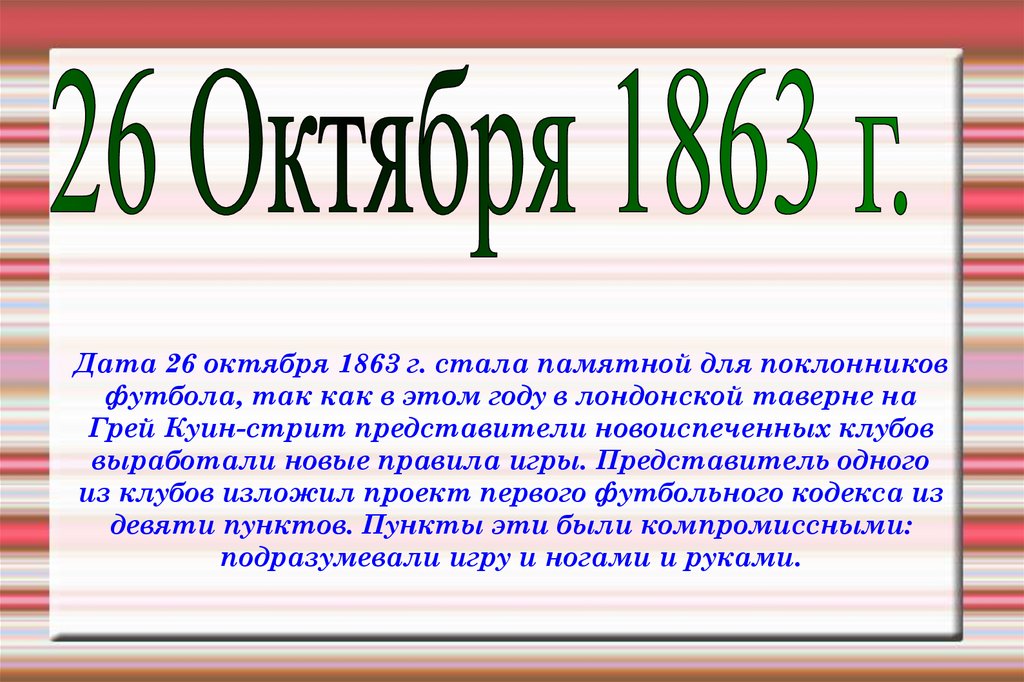 26 Октября 1863 г.

Дата 26 октября 1863 г. стала памятной для поклонников футбола, так как в этом году в лондонской таверне на Грей Куин-стрит представители новоиспеченных клубов выработали новые правила игры. Представитель одного из клубов изложил проект первого футбольного кодекса из девяти пунктов. Пункты эти были компромиссными: подразумевали игру и ногами и руками.